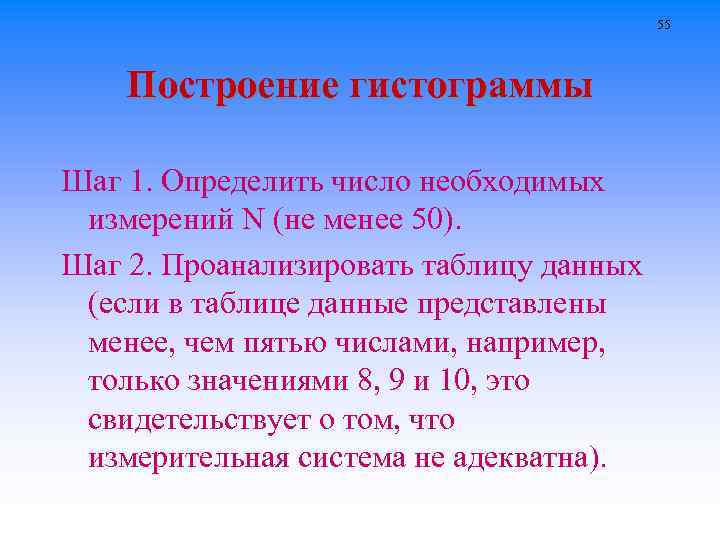 55

Построение гистограммы

Шаг 1. Определить число необходимых измерений N (не менее 50).

Шаг 2. Проанализировать таблицу данных (если в таблице данные представлены менее, чем пятью числами, например, только значениями 8, 9 и 10, это свидетельствует о том, что измерительная система не адекватна).